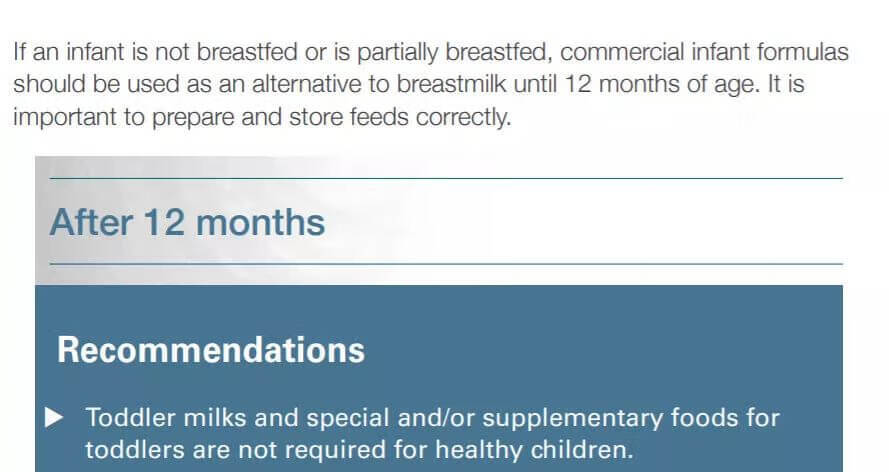 If an infant is not breastfed or is partially breastfed, commercial infant formulas should be used as an alternative to breastmilk until 12 months of age. It is important to prepare and store feeds correctly.

After 12 months

Recommendations

▶ Toddler milks and special and/or supplementary foods for toddlers are not required for healthy children.